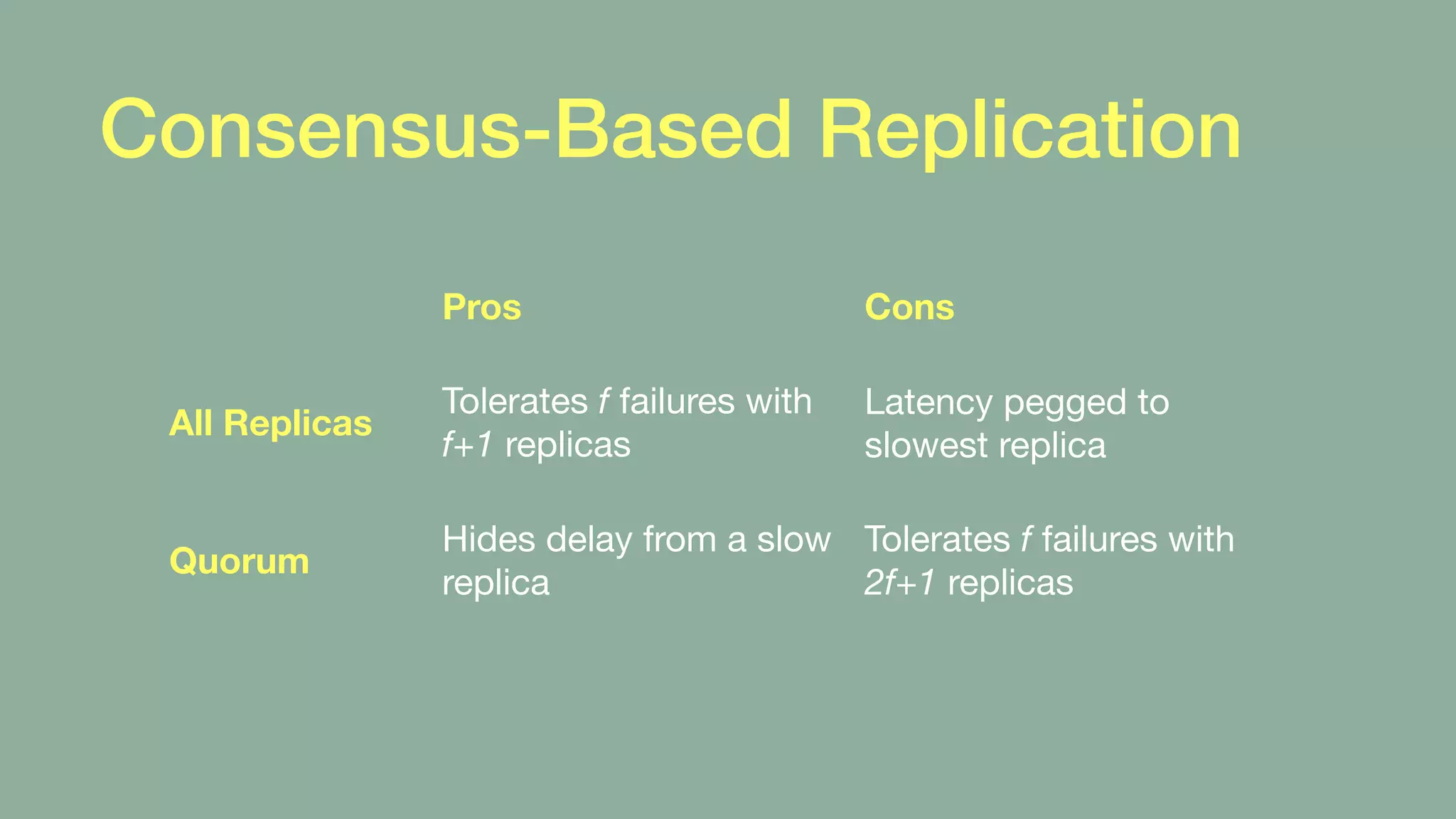 Consensus-Based Replication

| | Pros | Cons |
|---|---|---|
| All Replicas | Tolerates $f$ failures with $f+1$ replicas | Latency pegged to slowest replica |
| Quorum | Hides delay from a slow replica | Tolerates $f$ failures with $2f+1$ replicas |